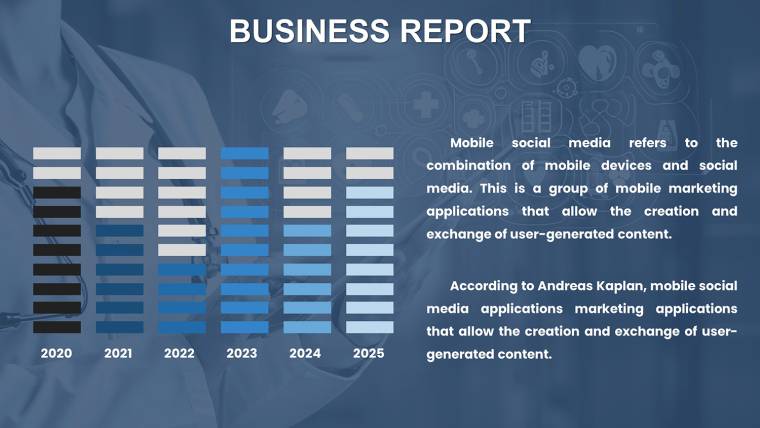 BUSINESS REPORT

2020
2021
2022
2023
2024
2025

Mobile social media refers to the combination of mobile devices and social media. This is a group of mobile marketing applications that allow the creation and exchange of user-generated content.

According to Andreas Kaplan, mobile social media applications marketing applications that allow the creation and exchange of user-generated content.